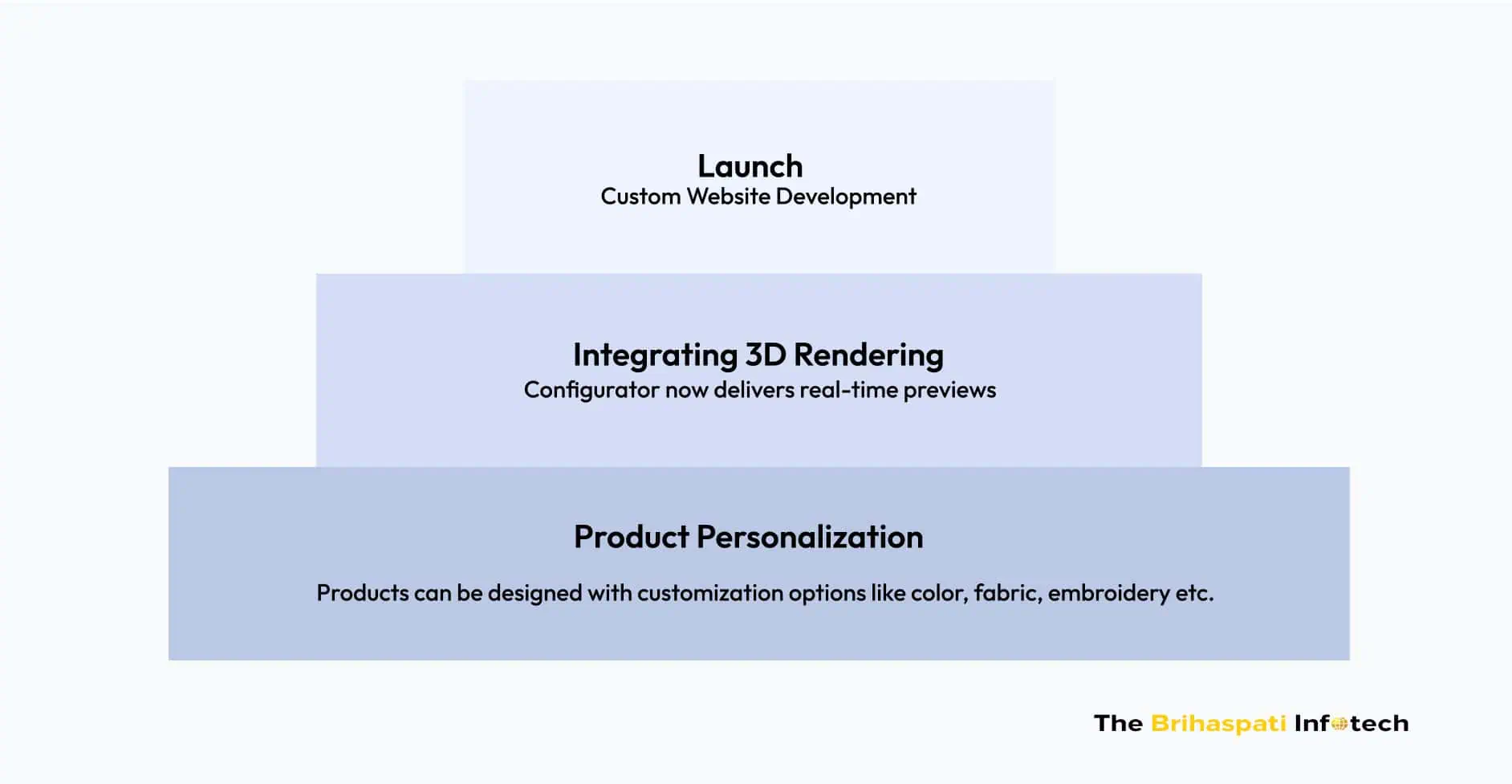 Launch
Custom Website Development

Integrating 3D Rendering
Configurator now delivers real-time previews

Product Personalization

Products can be designed with customization options like color, fabric, embroidery etc.

The Brihaspati Infotech